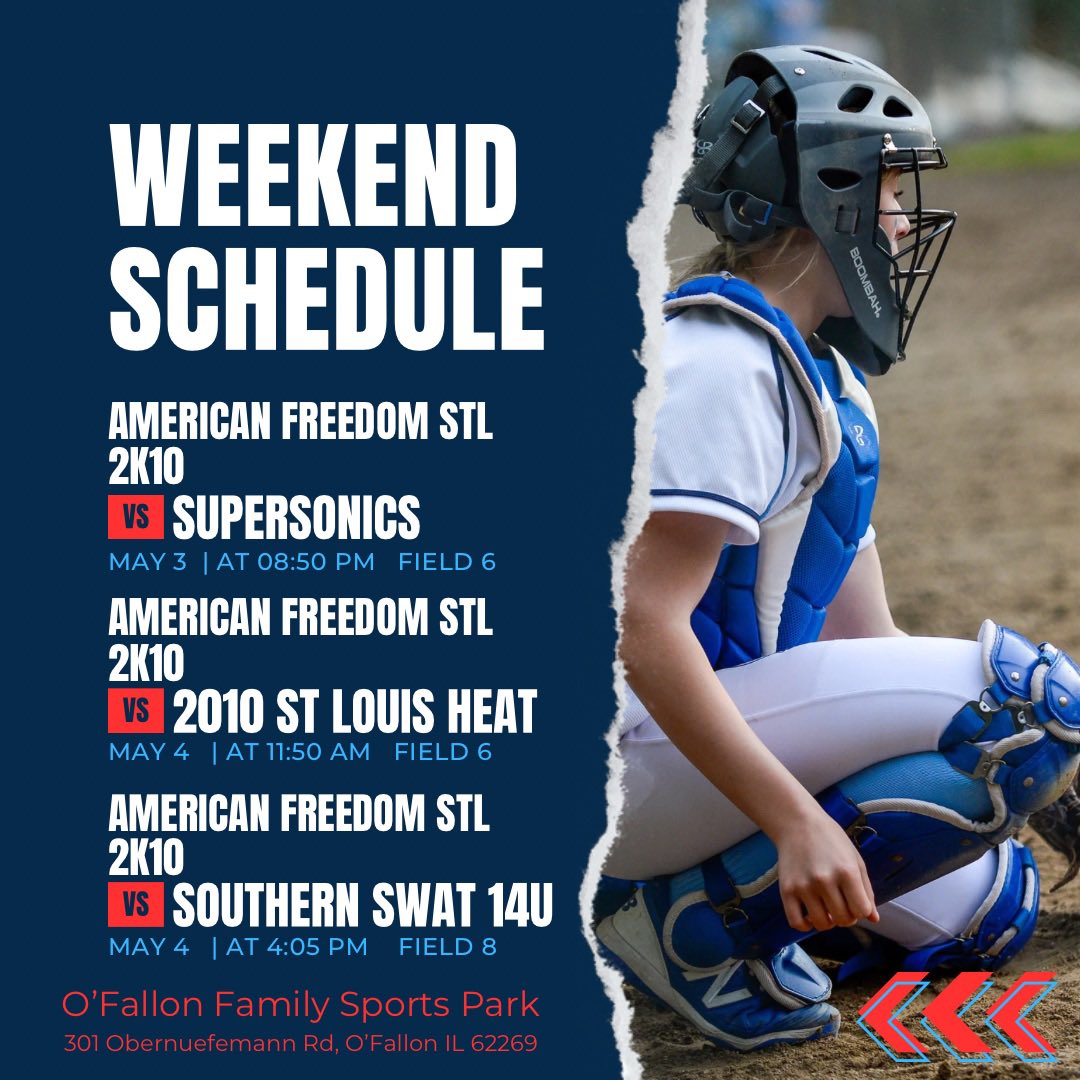 WEEKEND SCHEDULE

AMERICAN FREEDOM STL 2K10
VS SUPERSONICS
MAY 3 | AT 08:50 PM FIELD 6

AMERICAN FREEDOM STL 2K10
VS 2010 ST LOUIS HEAT
MAY 4 | AT 11:50 AM FIELD 6

AMERICAN FREEDOM STL 2K10
VS SOUTHERN SWAT 14U
MAY 4 | AT 4:05 PM FIELD 8

O'Fallon Family Sports Park
301 Obernuefemann Rd, O'Fallon IL 62269

BOOMBAH